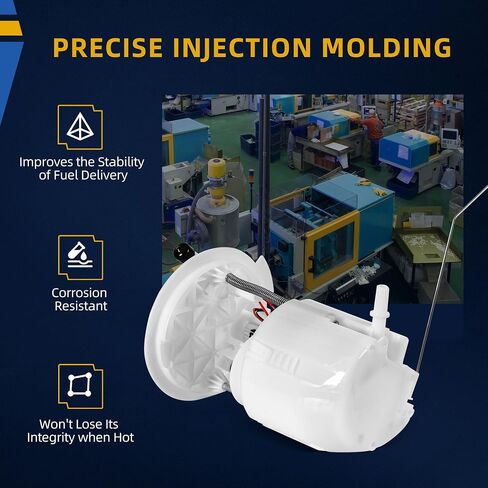 PRECISE INJECTION MOLDING

Improves the Stability of Fuel Delivery

Corrosion Resistant

Won't Lose Its Integrity when Hot